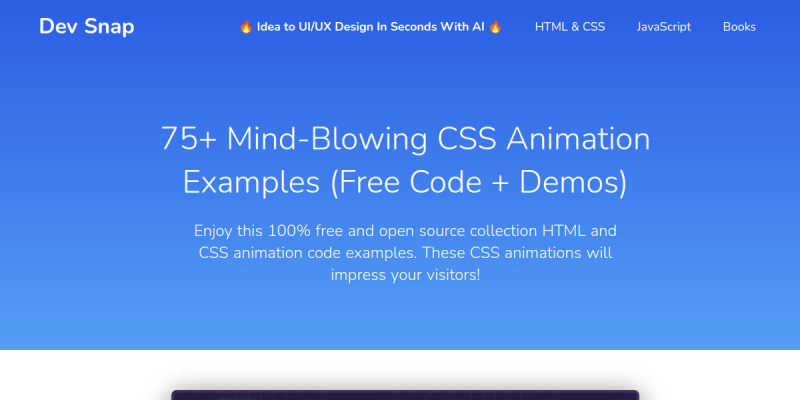 Dev Snap

🔥 Idea to UI/UX Design In Seconds With AI 🔥

HTML & CSS

JavaScript

Books

75+ Mind-Blowing CSS Animation Examples (Free Code + Demos)

Enjoy this 100% free and open source collection HTML and CSS animation code examples. These CSS animations will impress your visitors!